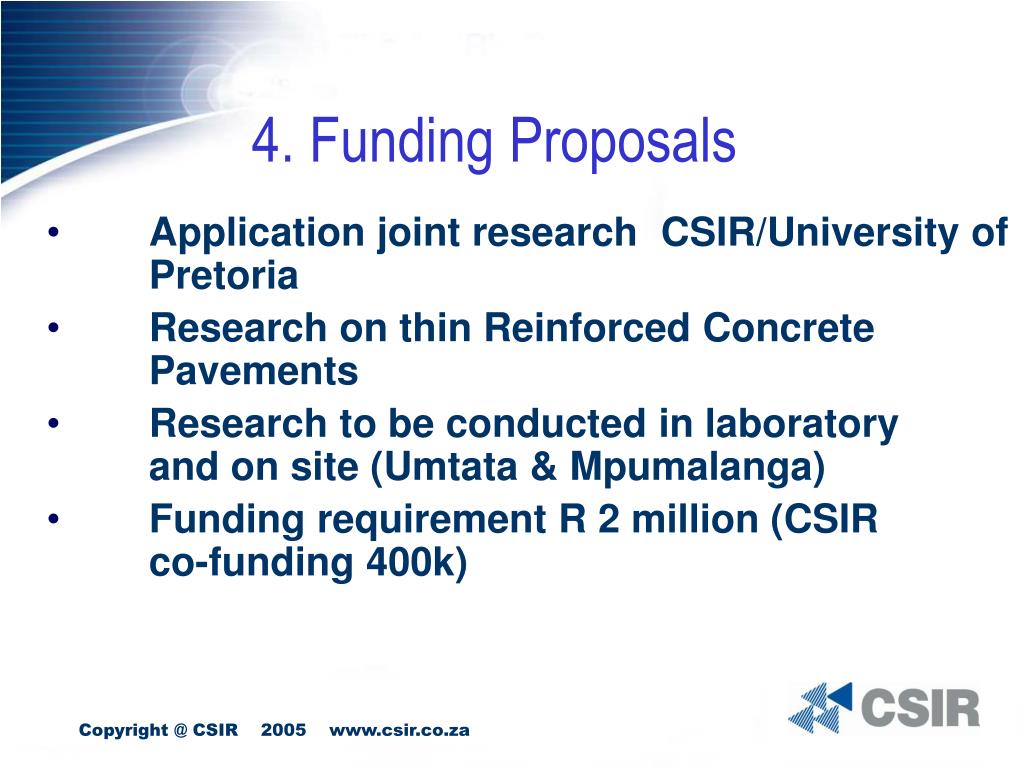 4. Funding Proposals

• Application joint research CSIR/University of Pretoria

• Research on thin Reinforced Concrete Pavements

• Research to be conducted in laboratory and on site (Umtata & Mpumalanga)

• Funding requirement R 2 million (CSIR co-funding 400k)

Copyright @ CSIR 2005 www.csir.co.za

CSIR